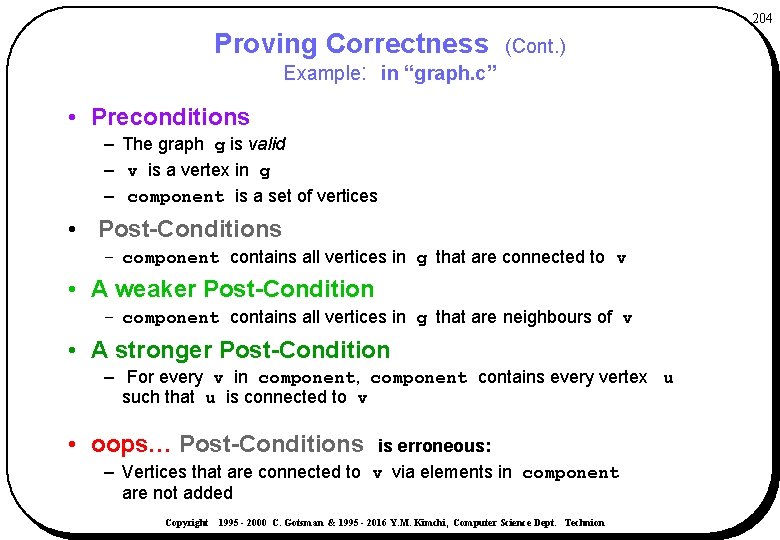 204

Proving Correctness (Cont.)
Example: in “graph.c”

• Preconditions
– The graph g is valid
– v is a vertex in g
– component is a set of vertices

• Post-Conditions
– component contains all vertices in g that are connected to v

• A weaker Post-Condition
– component contains all vertices in g that are neighbours of v

• A stronger Post-Condition
– For every v in component, component contains every vertex u such that u is connected to v

• oops… Post-Conditions is erroneous:
– Vertices that are connected to v via elements in component are not added

Copyright 1995 - 2000 C. Gotsman & 1995 - 2016 Y.M. Kimchi, Computer Science Dept. Technion